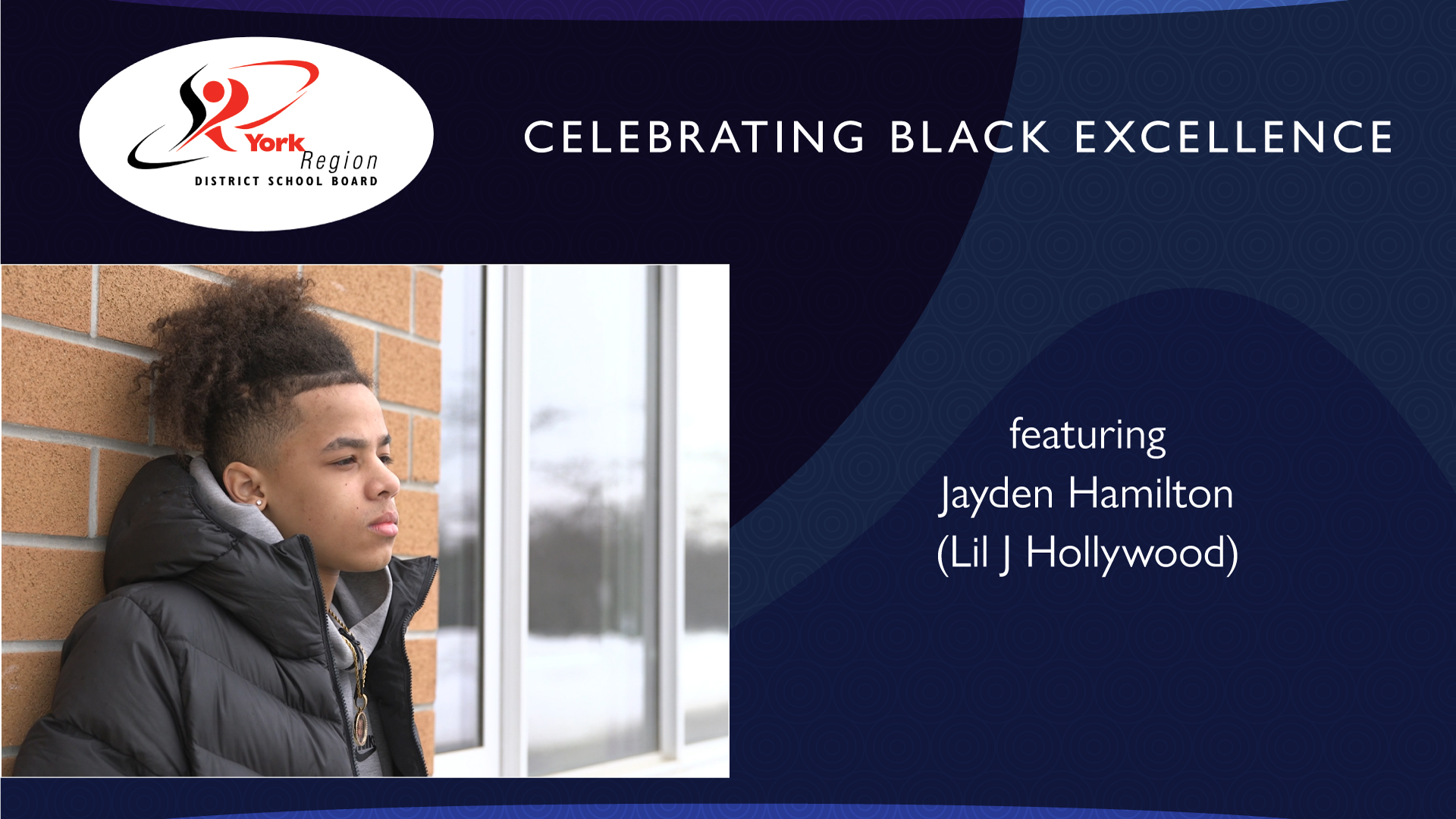 York Region
DISTRICT SCHOOL BOARD

CELEBRATING BLACK EXCELLENCE

featuring
Jayden Hamilton
(Lil J Hollywood)